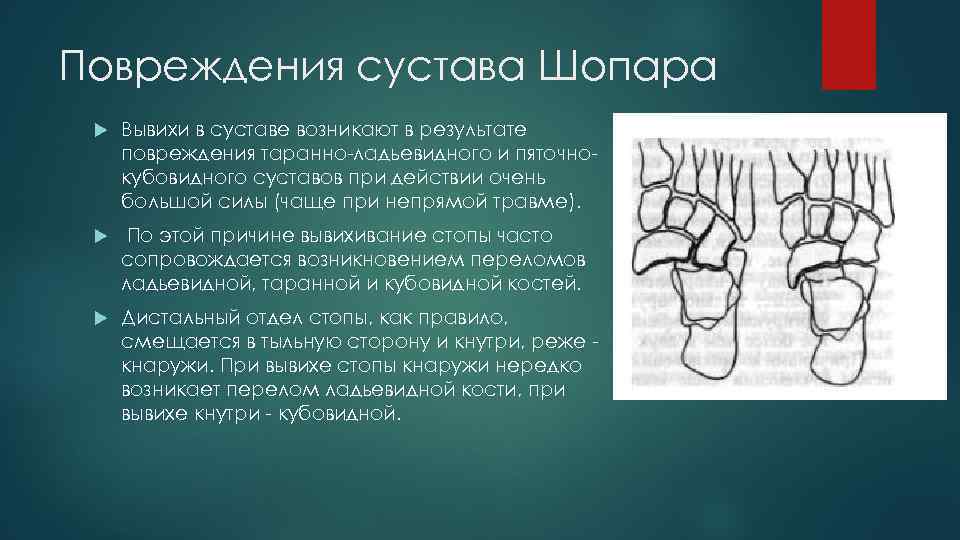 Повреждения сустава Шопара

Вывихи в суставе возникают в результате повреждения таранно-ладьевидного и пяточно-кубовидного суставов при действии очень большой силы (чаще при непрямой травме).

По этой причине вывихивание стопы часто сопровождается возникновением переломов ладьевидной, таранной и кубовидной костей.

Дистальный отдел стопы, как правило, смещается в тыльную сторону и кнутри, реже - кнаружи. При вывихе стопы кнаружи нередко возникает перелом ладьевидной кости, при вывихе кнутри - кубовидной.